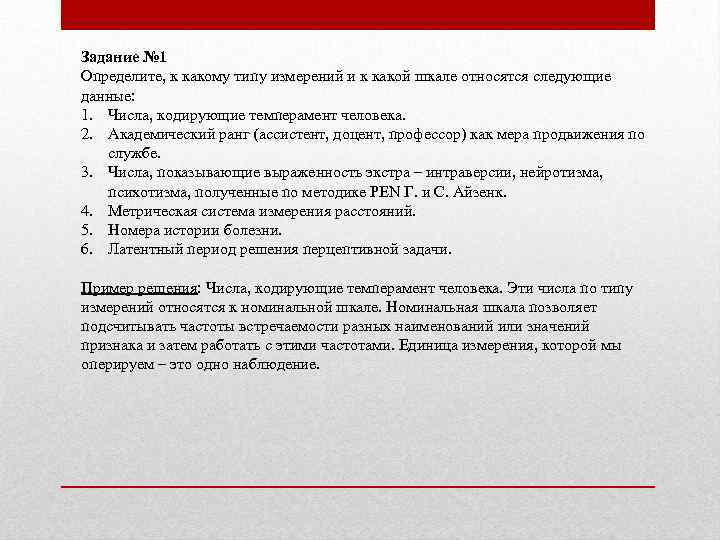 Задание №1
Определите, к какому типу измерений и к какой шкале относятся следующие данные:
1. Числа, кодирующие темперамент человека.
2. Академический ранг (ассистент, доцент, профессор) как мера продвижения по службе.
3. Числа, показывающие выраженность экстра – интраверсии, нейротизма, психотизма, полученные по методике PEN Г. и С. Айзенк.
4. Метрическая система измерения расстояний.
5. Номера истории болезни.
6. Латентный период решения перцептивной задачи.

Пример решения: Числа, кодирующие темперамент человека. Эти числа по типу измерений относятся к номинальной шкале. Номинальная шкала позволяет подсчитывать частоты встречаемости разных наименований или значений признака и затем работать с этими частотами. Единица измерения, которой мы оперируем – это одно наблюдение.